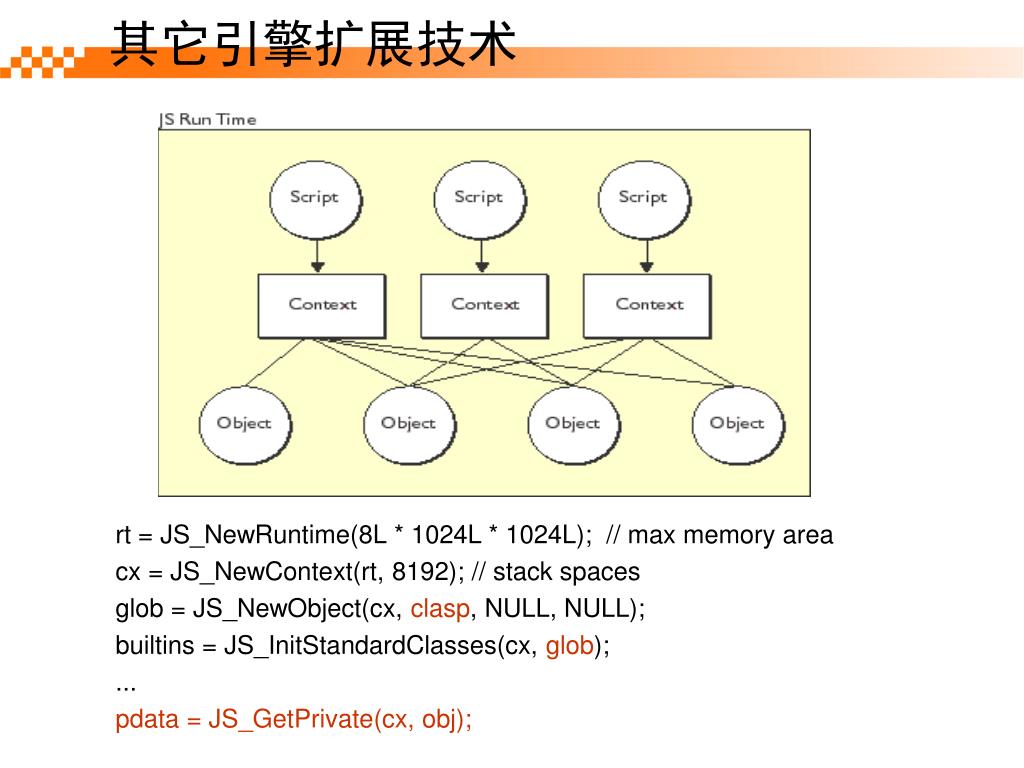 其它引擎扩展技术

JS Run Time

Script Script Script

Context Context Context

Object Object Object Object

rt = JS_NewRuntime(8L * 1024L * 1024L); // max memory area
cx = JS_NewContext(rt, 8192); // stack spaces
glob = JS_NewObject(cx, clasp, NULL, NULL);
builtins = JS_InitStandardClasses(cx, glob);
...
pdata = JS_GetPrivate(cx, obj);